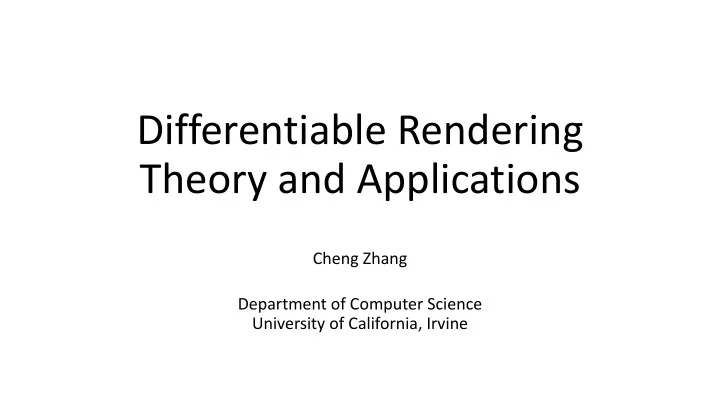 Differentiable Rendering
Theory and Applications

Cheng Zhang

Department of Computer Science
University of California, Irvine